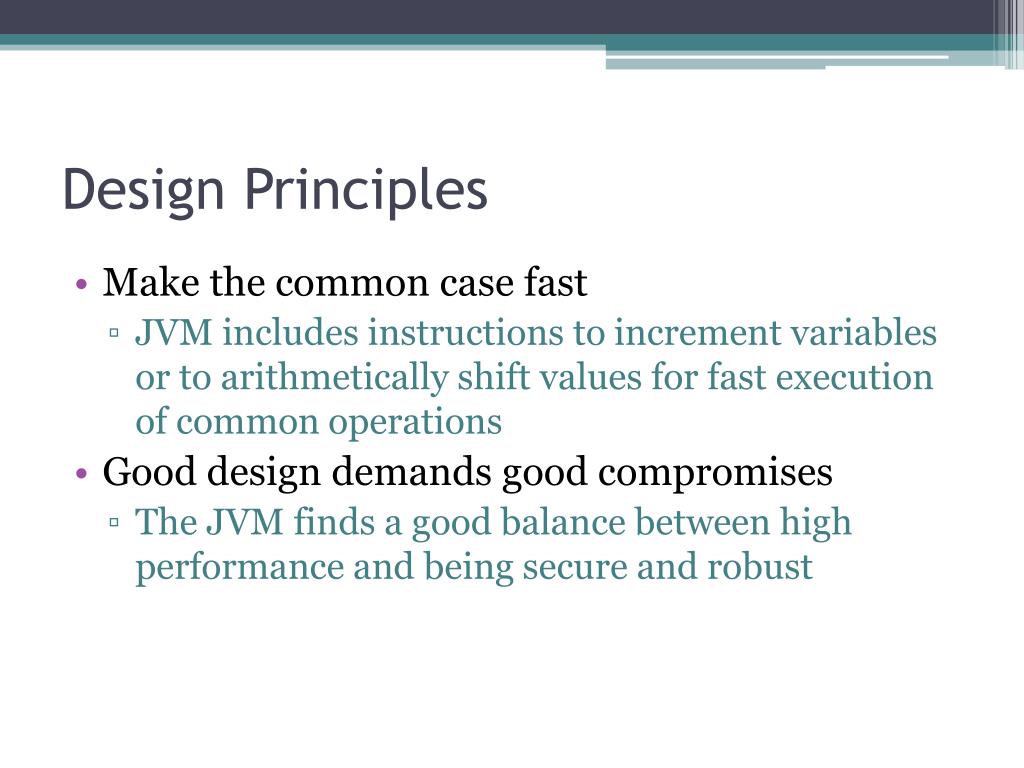 Design Principles

• Make the common case fast
▫ JVM includes instructions to increment variables or to arithmetically shift values for fast execution of common operations
• Good design demands good compromises
▫ The JVM finds a good balance between high performance and being secure and robust